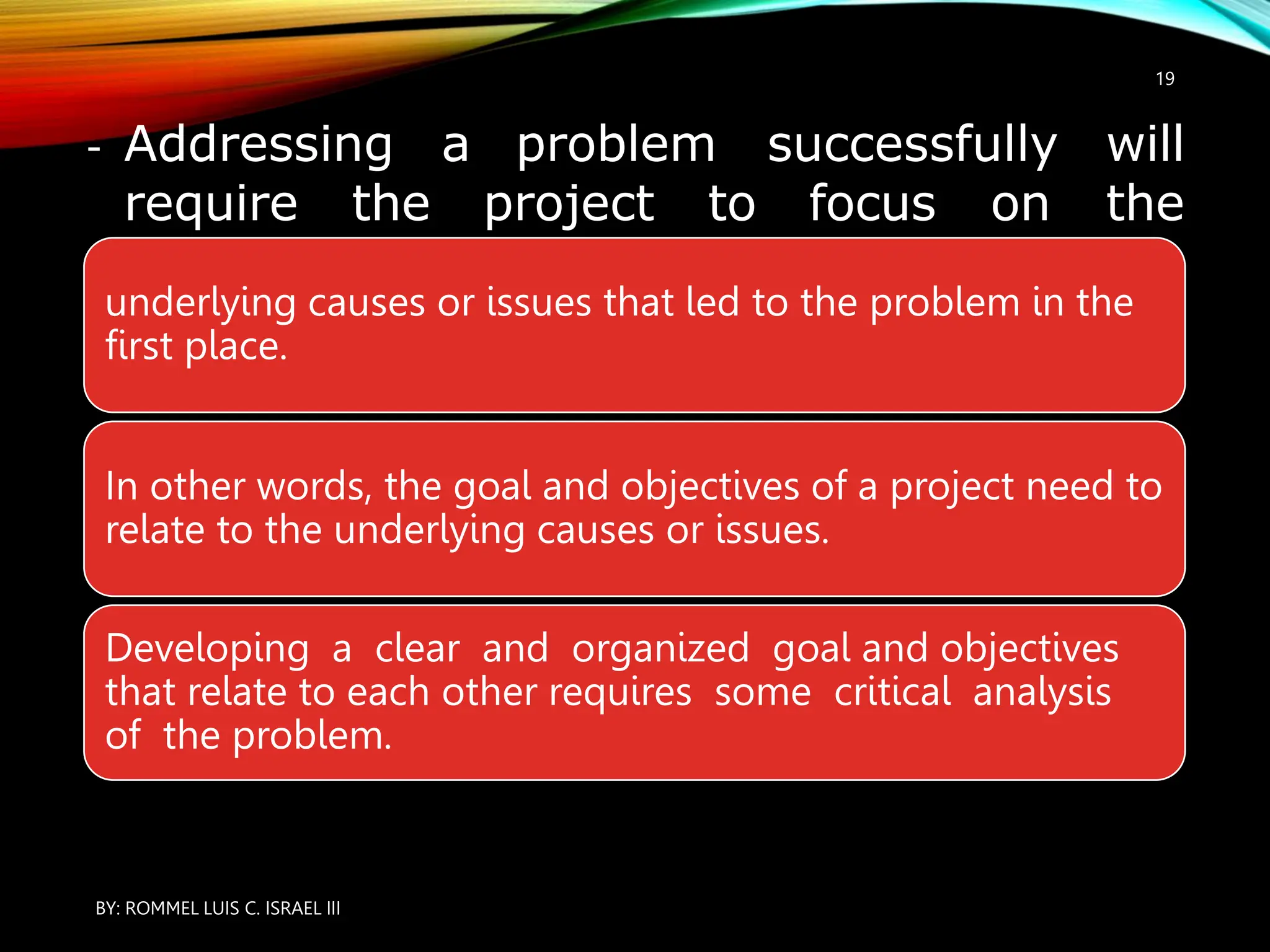 19

- Addressing a problem successfully will require the project to focus on the

underlying causes or issues that led to the problem in the first place.

In other words, the goal and objectives of a project need to relate to the underlying causes or issues.

Developing a clear and organized goal and objectives that relate to each other requires some critical analysis of the problem.

BY: ROMMEL LUIS C. ISRAEL III